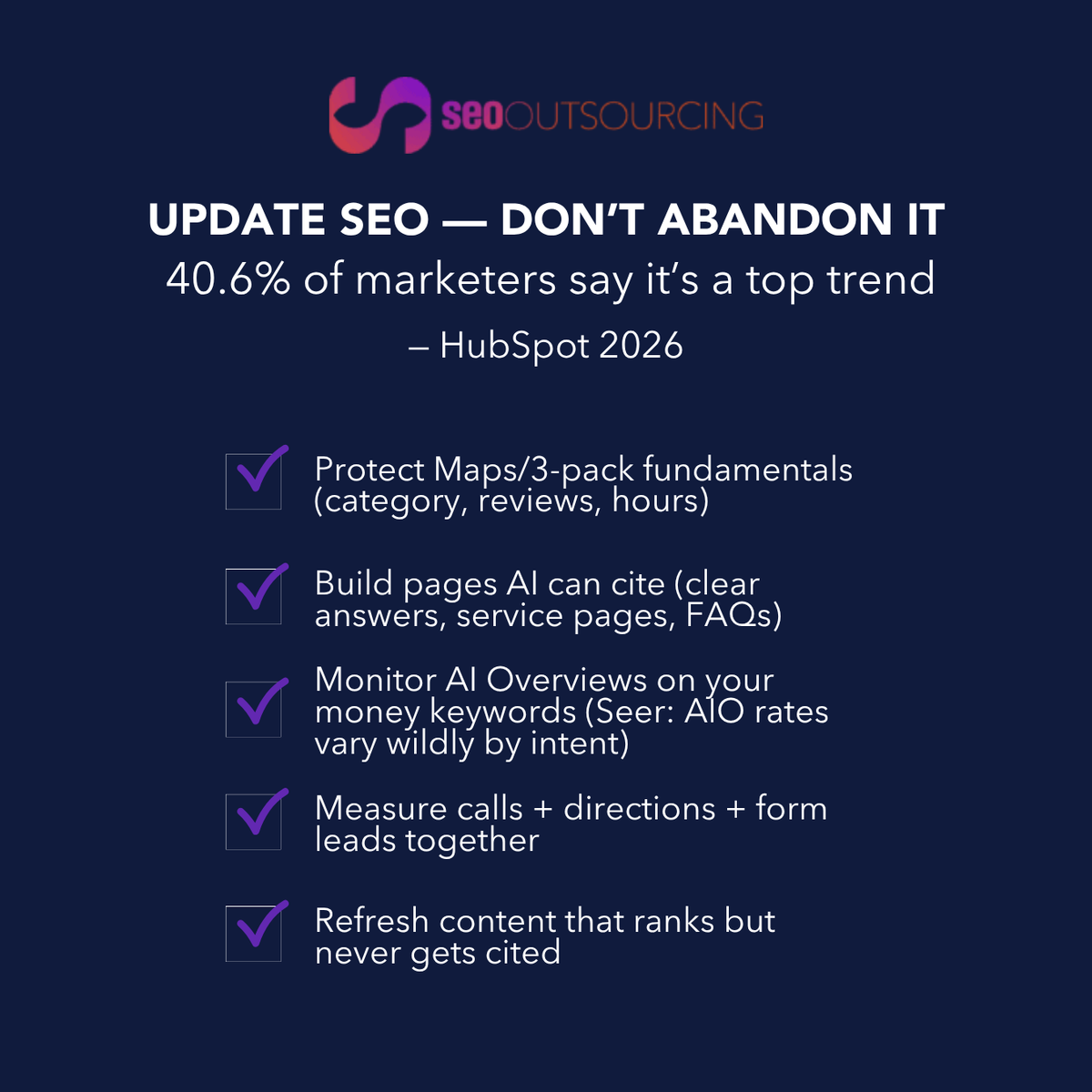 seoOUTSOURCING

UPDATE SEO — DON'T ABANDON IT

40.6% of marketers say it's a top trend

– HubSpot 2026

☑ Protect Maps/3-pack fundamentals (category, reviews, hours)

☑ Build pages AI can cite (clear answers, service pages, FAQs)

☑ Monitor AI Overviews on your money keywords (Seer: AIO rates vary wildly by intent)

☑ Measure calls + directions + form leads together

☑ Refresh content that ranks but never gets cited